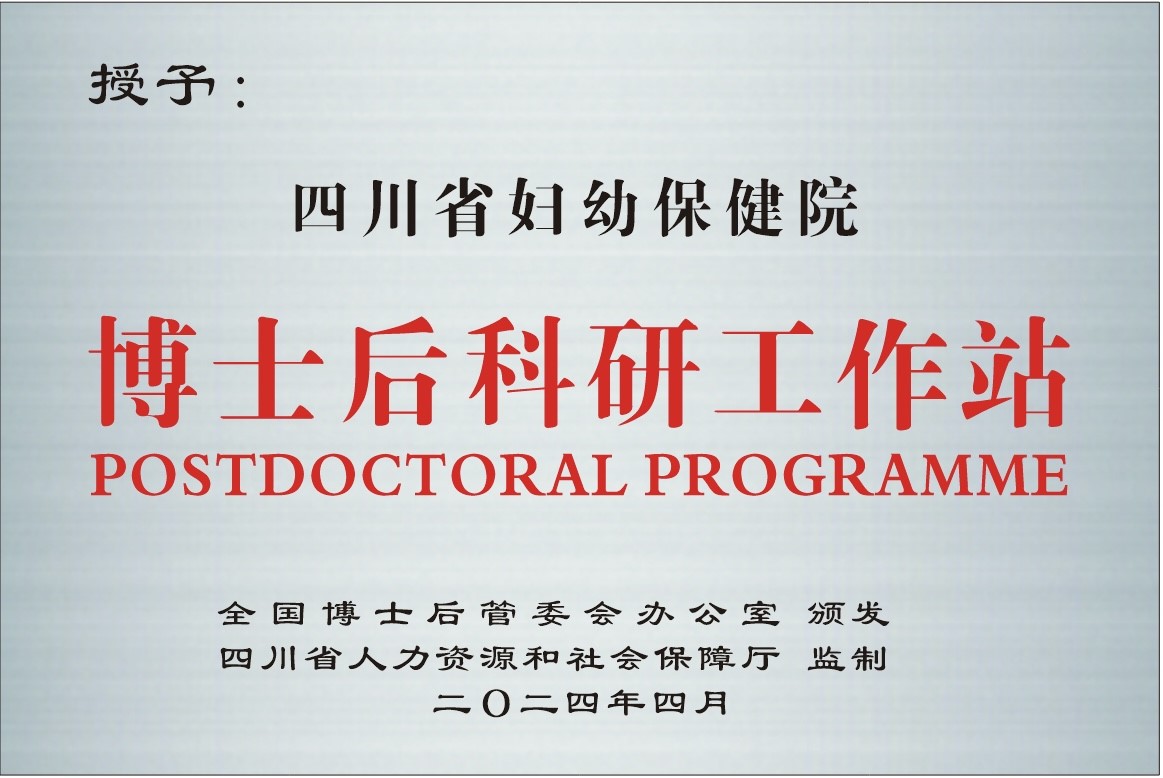 授予：

四川省妇幼保健院

博士后科研工作站
POSTDOCTORAL PROGRAMME

全国博士后管委会办公室 颁发
四川省人力资源和社会保障厅 监制
二〇二四年四月